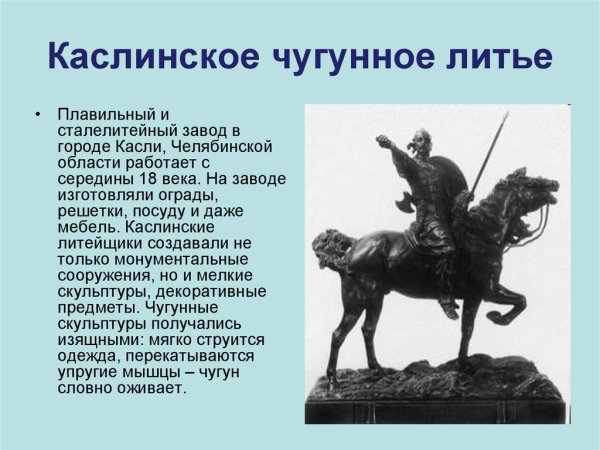 Каслинское чугунное литье

• Плавильный и сталелитейный завод в городе Касли, Челябинской области работает с середины 18 века. На заводе изготовляли ограды, решетки, посуду и даже мебель. Каслинские литейщики создавали не только монументальные сооружения, но и мелкие скульптуры, декоративные предметы. Чугунные скульптуры получались изящными: мягко струится одежда, перекатываются упругие мышцы – чугун словно оживает.